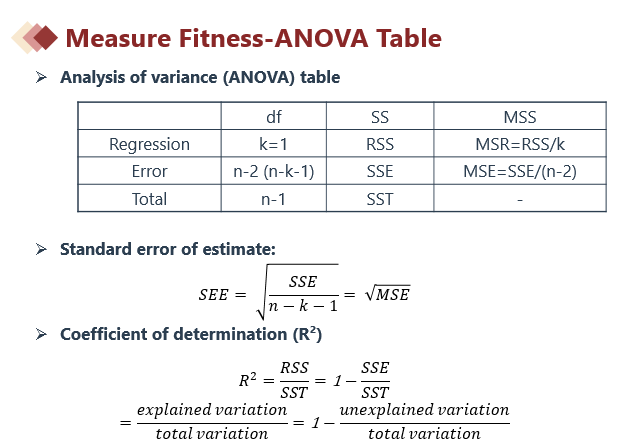 Measure Fitness-ANOVA Table

➢ Analysis of variance (ANOVA) table

| | df | SS | MSS |
|---|---|---|---|
| Regression | k=1 | RSS | MSR=RSS/k |
| Error | n-2 (n-k-1) | SSE | MSE=SSE/(n-2) |
| Total | n-1 | SST | - |

➢ Standard error of estimate:

$SEE = \sqrt{\frac{SSE}{n-k-1}} = \sqrt{MSE}$

➢ Coefficient of determination ($R^2$)

$R^2 = \frac{RSS}{SST} = 1 - \frac{SSE}{SST}$

$= \frac{explained\ variation}{total\ variation} = 1 - \frac{unexplained\ variation}{total\ variation}$